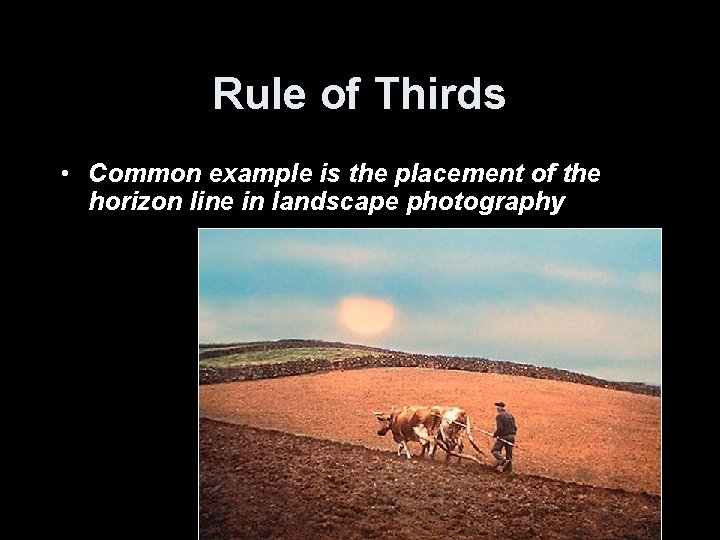 Rule of Thirds

• Common example is the placement of the horizon line in landscape photography